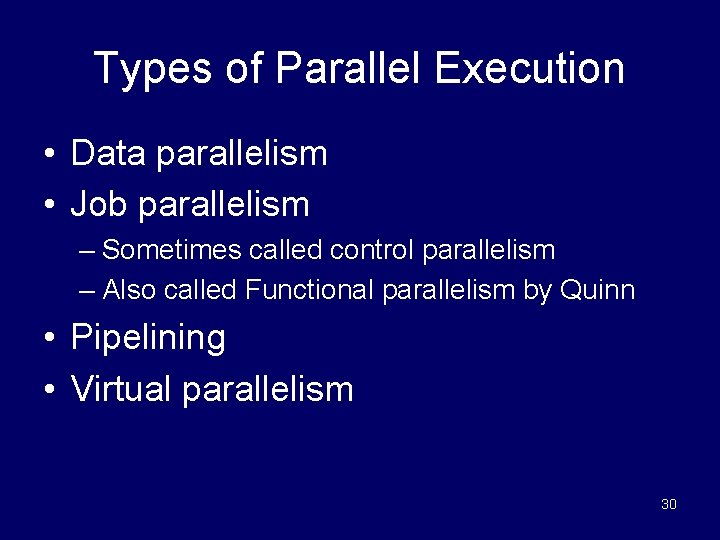 Types of Parallel Execution

• Data parallelism
• Job parallelism
  – Sometimes called control parallelism
  – Also called Functional parallelism by Quinn
• Pipelining
• Virtual parallelism

30